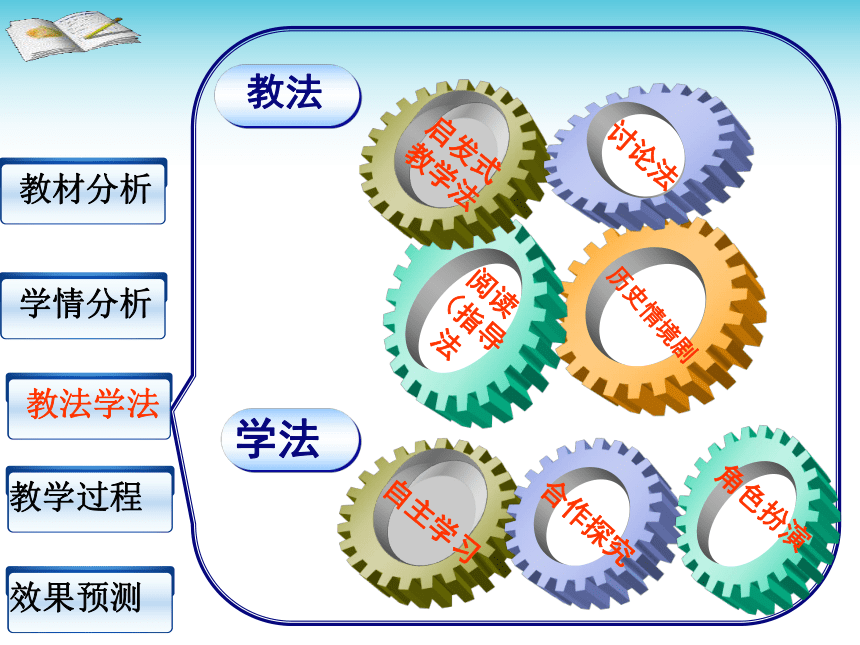 教材分析

学情分析

教法学法

教学过程

效果预测

教法

启发式教学法

讨论法

阅读（指导法

历史情境剧

学法

自主学习

合作探究

角色扮演